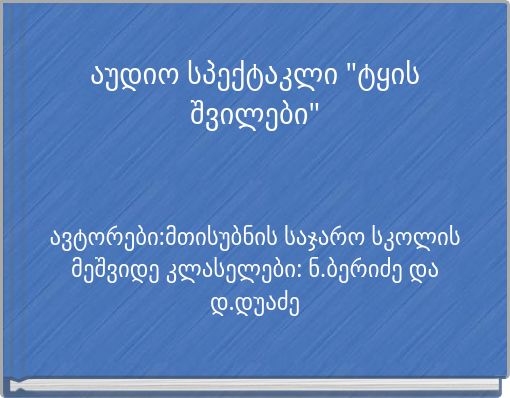 აუდიო სპექტაკლი "ტყის შვილები"

ავტორები:მთისუბნის საჯარო სკოლის მეშვიდე კლასელები: ნ.ბერიძე და დ.დუაძე